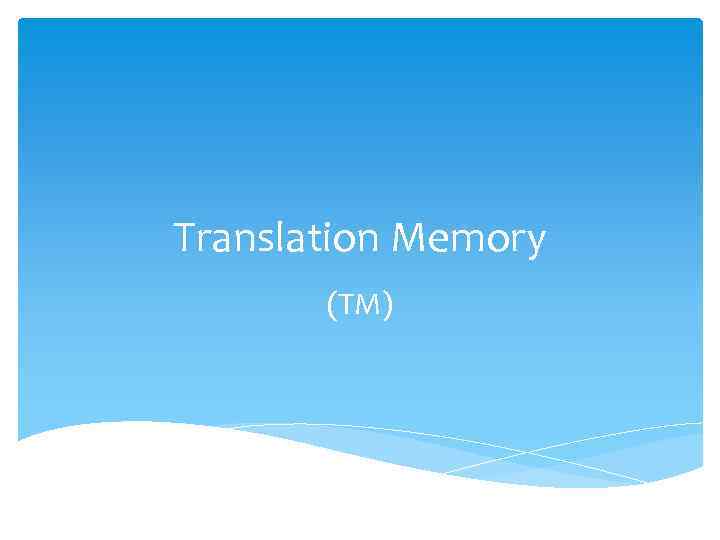 Translation Memory

(TM)